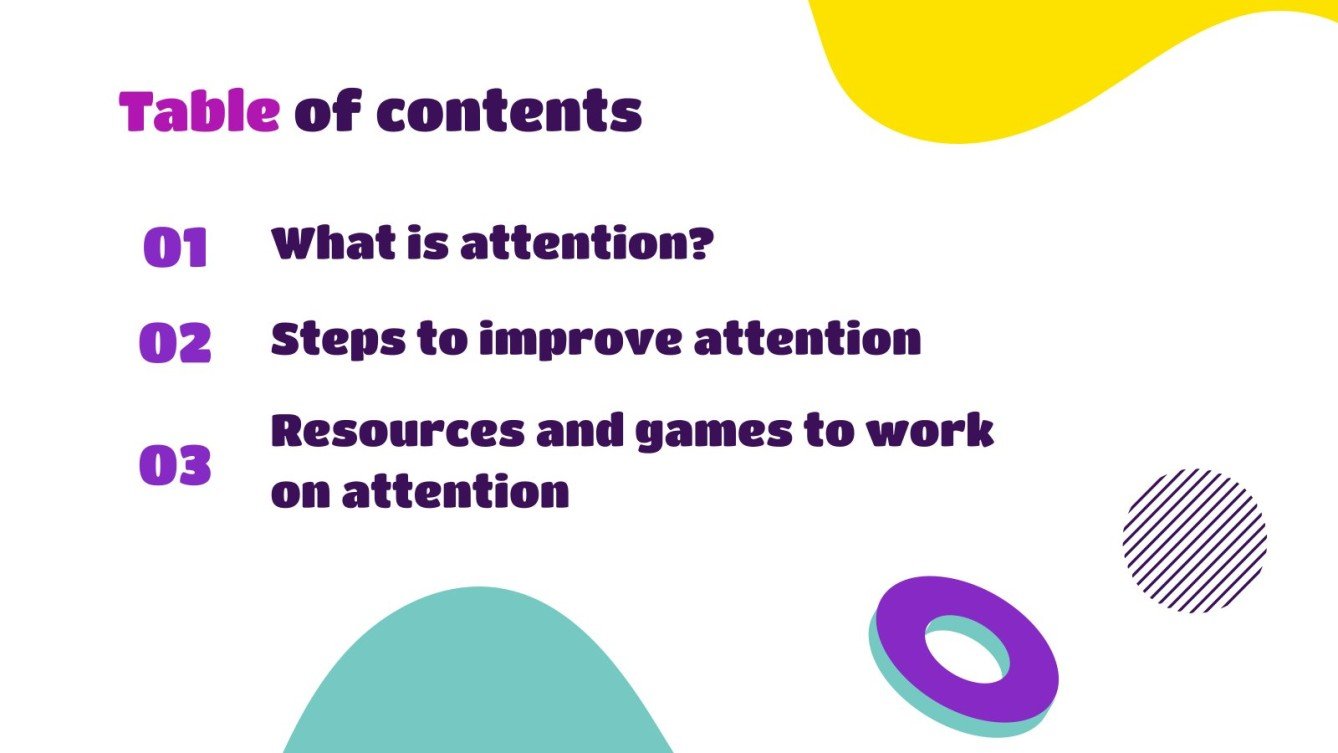 Table of contents

01 What is attention?

02 Steps to improve attention

03 Resources and games to work on attention